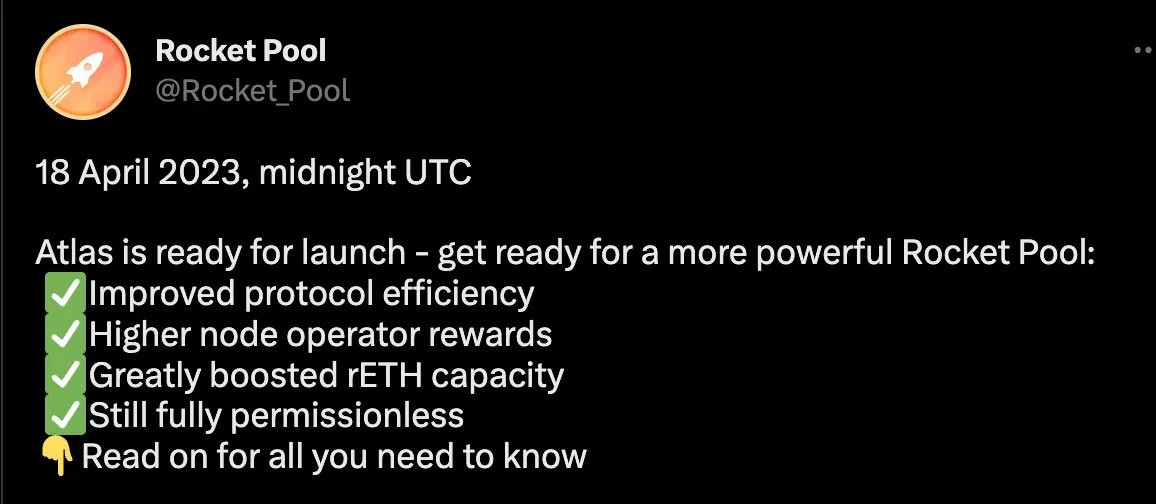 Rocket Pool
@Rocket_Pool

18 April 2023, midnight UTC

Atlas is ready for launch - get ready for a more powerful Rocket Pool:
✅Improved protocol efficiency
✅Higher node operator rewards
✅Greatly boosted rETH capacity
✅Still fully permissionless
👇Read on for all you need to know